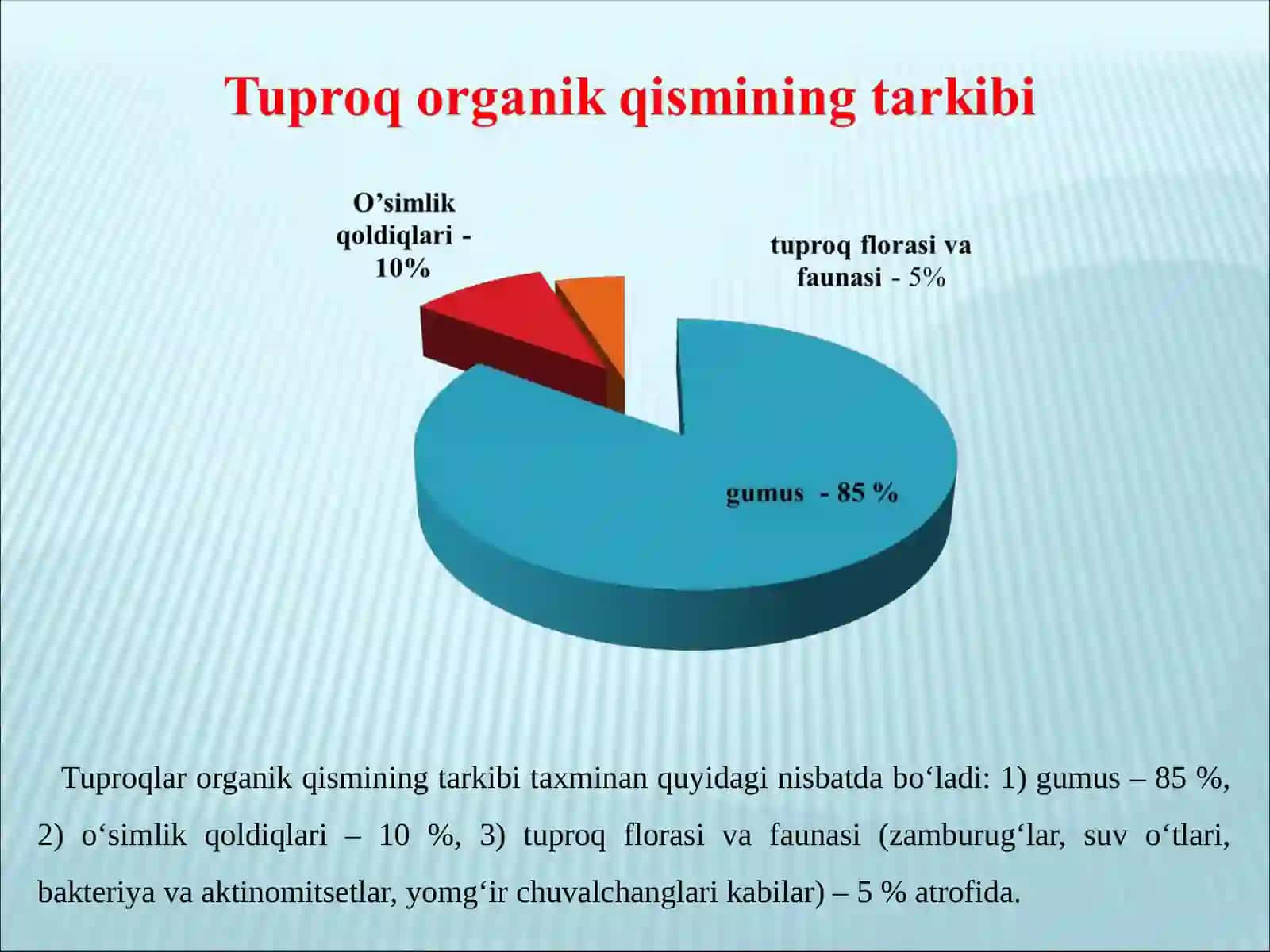 Tuproq organik qismining tarkibi

O’simlik qoldiqlari - 10%

tuproq florasi va faunasi - 5%

gumus - 85 %

Tuproqlar organik qismining tarkibi taxminan quyidagi nisbatda bo‘ladi: 1) gumus – 85 %, 2) o‘simlik qoldiqlari – 10 %, 3) tuproq florasi va faunasi (zamburug‘lar, suv o‘tlari, bakteriya va aktinomitsetlar, yomg‘ir chuvalchanglari kabilar) – 5 % atrofida.